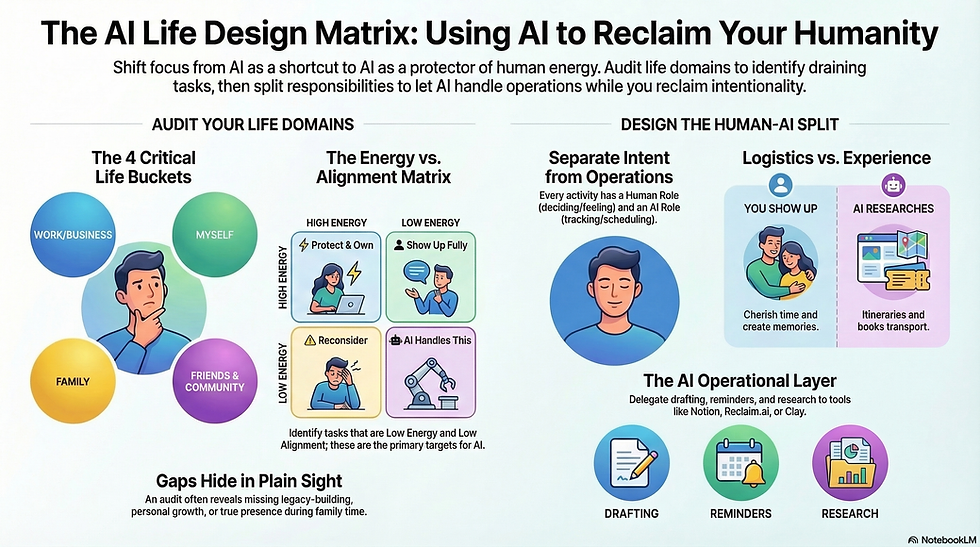 The AI Life Design Matrix: Using AI to Reclaim Your Humanity

Shift focus from AI as a shortcut to AI as a protector of human energy. Audit life domains to identify draining tasks, then split responsibilities to let AI handle operations while you reclaim intentionality.

AUDIT YOUR LIFE DOMAINS

The 4 Critical Life Buckets

WORK/BUSINESS

MYSELF

FAMILY

FRIENDS & COMMUNITY

The Energy vs. Alignment Matrix

HIGH ENERGY

LOW ENERGY

HIGH ENERGY

LOW ENERGY

Protect & Own

Show Up Fully

Reconsider

AI Handles This

Identify tasks that are Low Energy and Low Alignment; these are the primary targets for AI.

Gaps Hide in Plain Sight

An audit often reveals missing legacy-building, personal growth, or true presence during family time.

DESIGN THE HUMAN-AI SPLIT

Separate Intent from Operations

Every activity has a Human Role (deciding/feeling) and an AI Role (tracking/scheduling).

Logistics vs. Experience

YOU SHOW UP

Cherish time and create memories.

AI RESEARCHES

Itineraries and books transport.

The AI Operational Layer

Delegate drafting, reminders, and research to tools like Notion, Reclaim.ai, or Clay.

DRAFTING

REMINDERS

RESEARCH

NotebookLM